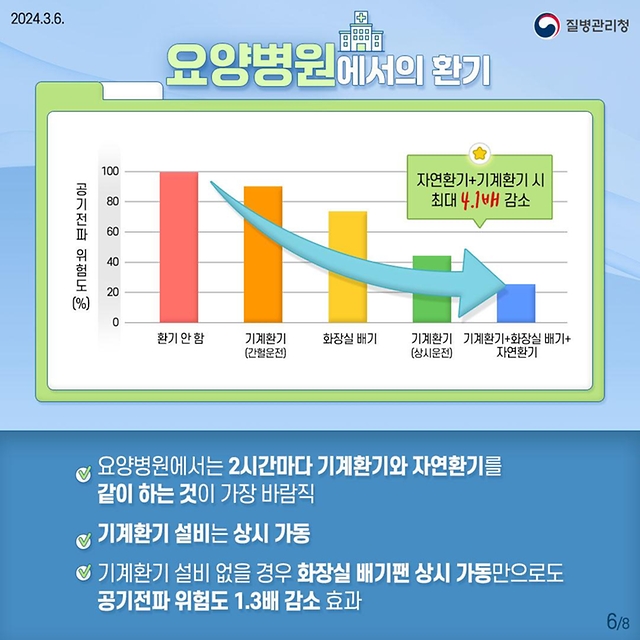 2024.3.6.

질병관리청

요양병원에서의 환기

공기전파 위험도 (%)

100
80
60
40
20
0

자연환기+기계환기 시 최대 4.1배 감소

환기 안 함

기계환기 (간헐운전)

화장실 배기

기계환기 (상시운전)

기계환기+화장실 배기+ 자연환기

요양병원에서는 2시간마다 기계환기와 자연환기를 같이 하는 것이 가장 바람직

기계환기 설비는 상시 가동

기계환기 설비 없을 경우 화장실 배기팬 상시 가동만으로도 공기전파 위험도 1.3배 감소 효과

6/8